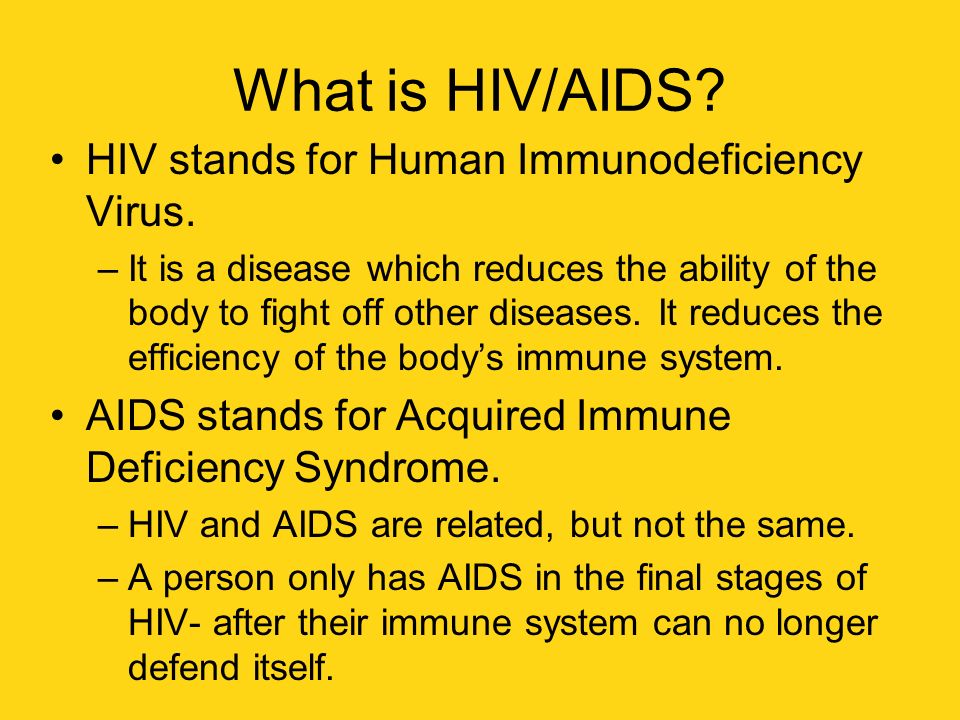 What is HIV/AIDS?

• HIV stands for Human Immunodeficiency Virus.

– It is a disease which reduces the ability of the body to fight off other diseases. It reduces the efficiency of the body’s immune system.

• AIDS stands for Acquired Immune Deficiency Syndrome.

– HIV and AIDS are related, but not the same.

– A person only has AIDS in the final stages of HIV- after their immune system can no longer defend itself.